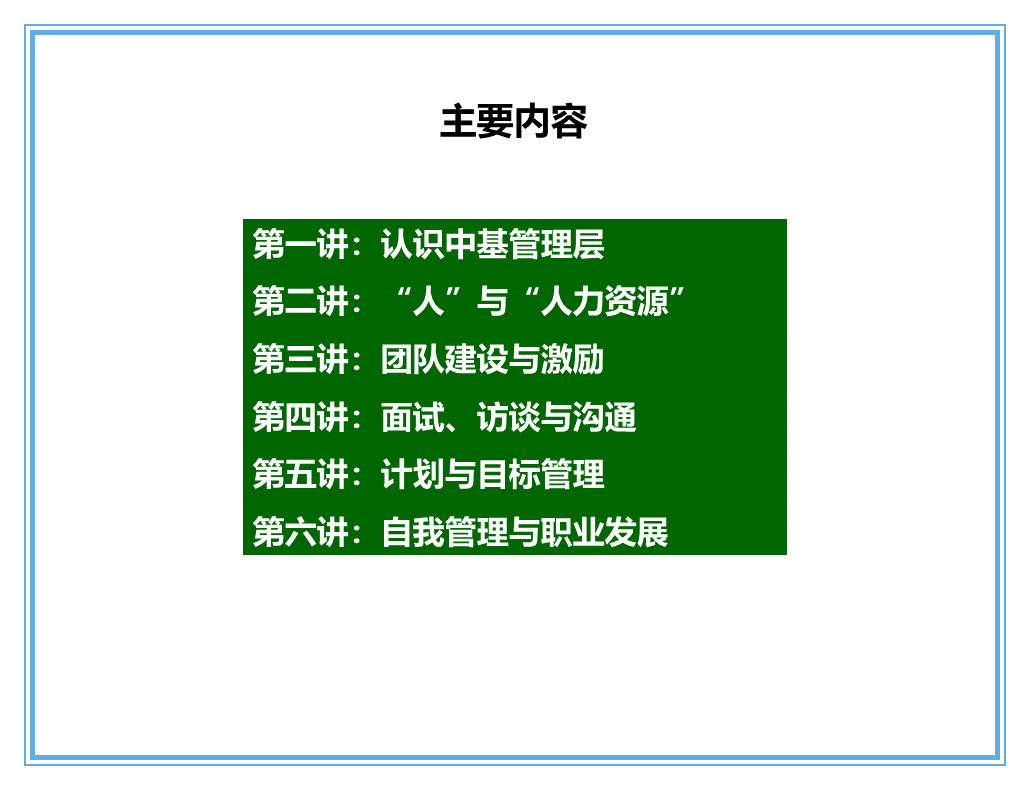 主要内容

第一讲：认识中基管理层

第二讲：“人”与“人力资源”

第三讲：团队建设与激励

第四讲：面试、访谈与沟通

第五讲：计划与目标管理

第六讲：自我管理与职业发展